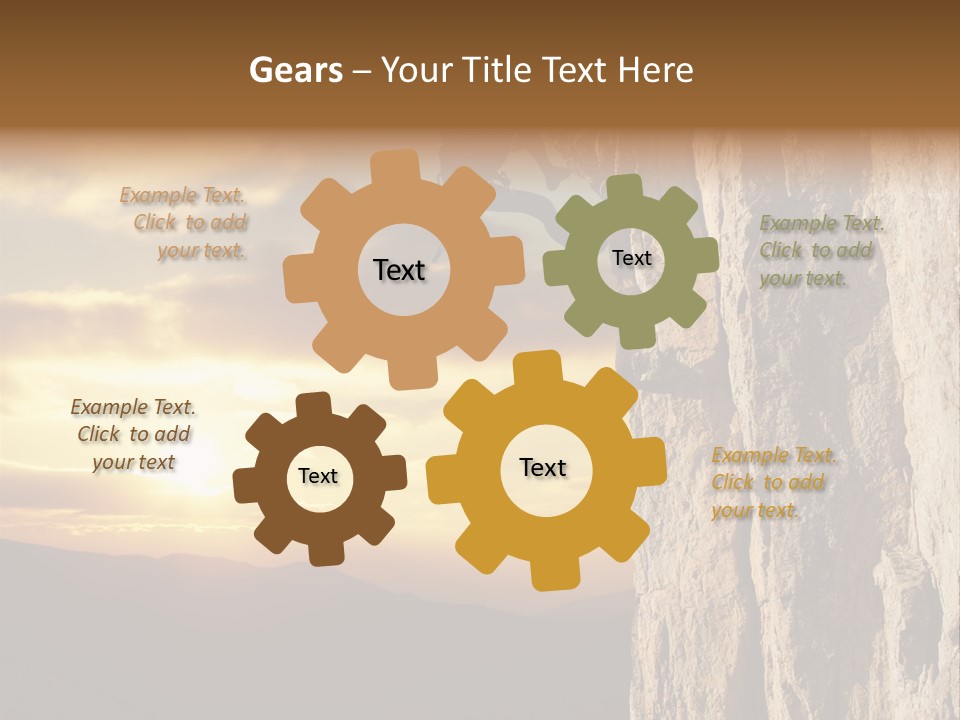 Gears – Your Title Text Here

Example Text. Click to add your text.

Text

Text

Example Text. Click to add your text.

Example Text. Click to add your text

Text

Text

Example Text. Click to add your text.